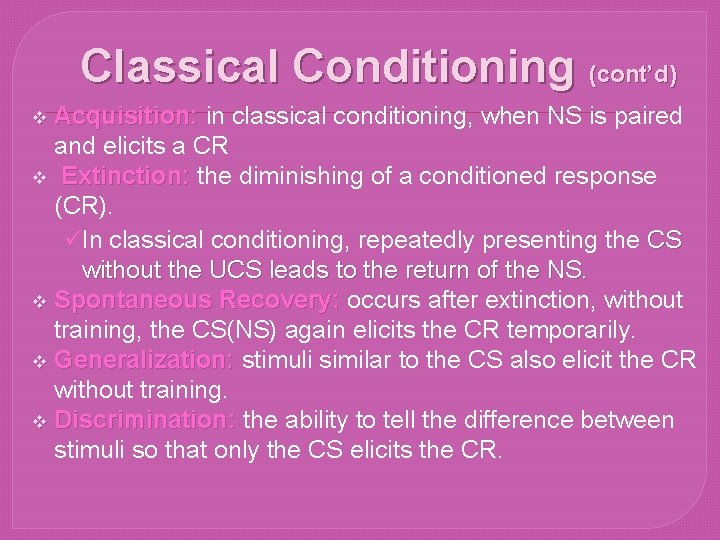 Classical Conditioning (cont'd)

❖ Acquisition: in classical conditioning, when NS is paired and elicits a CR

❖ Extinction: the diminishing of a conditioned response (CR).

✓In classical conditioning, repeatedly presenting the CS without the UCS leads to the return of the NS.

❖ Spontaneous Recovery: occurs after extinction, without training, the CS(NS) again elicits the CR temporarily.

❖ Generalization: stimuli similar to the CS also elicit the CR without training.

❖ Discrimination: the ability to tell the difference between stimuli so that only the CS elicits the CR.